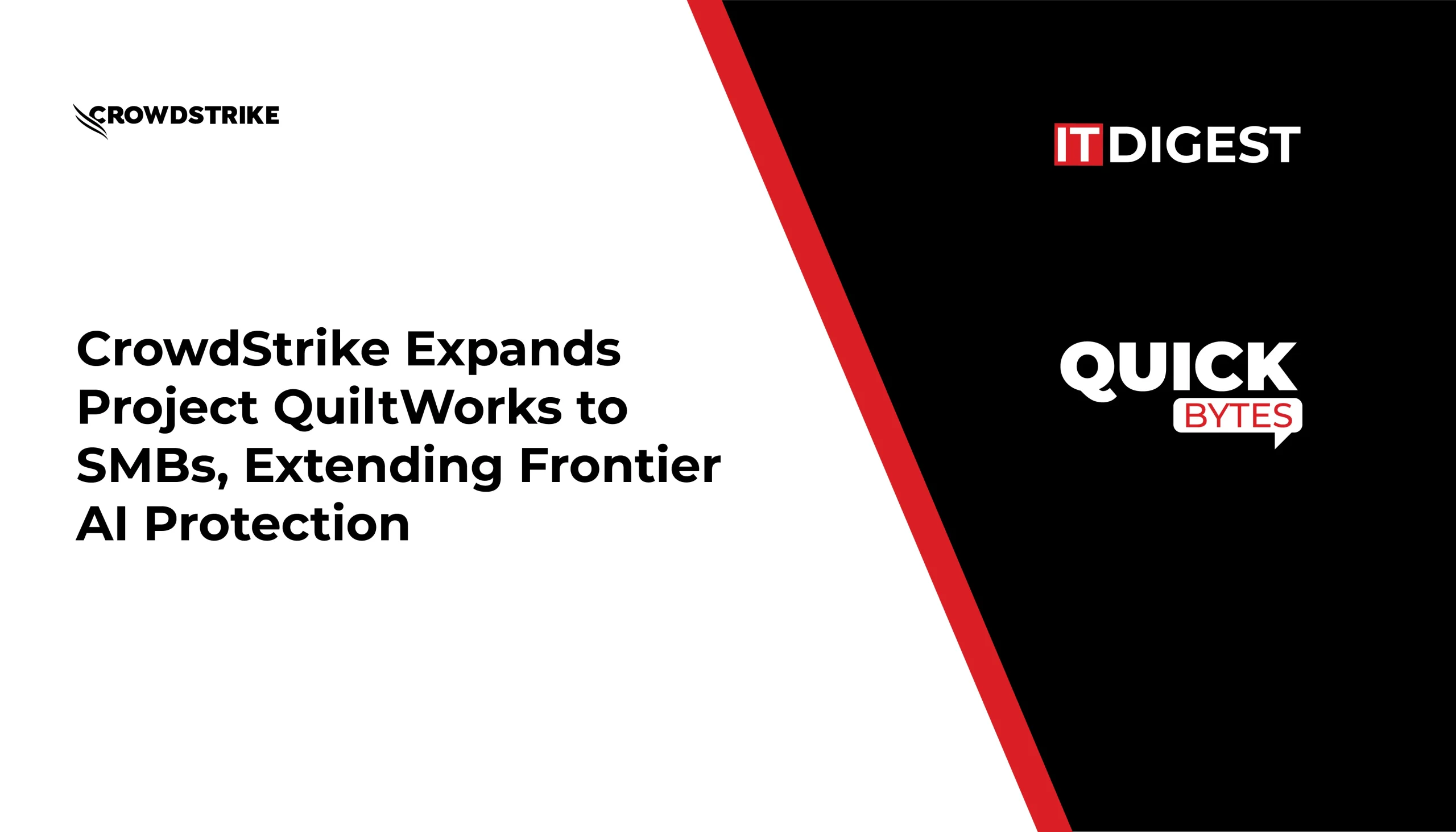 CROWDSTRIKE

CrowdStrike Expands Project QuiltWorks to SMBs, Extending Frontier AI Protection

IT DIGEST

QUICK BYTES